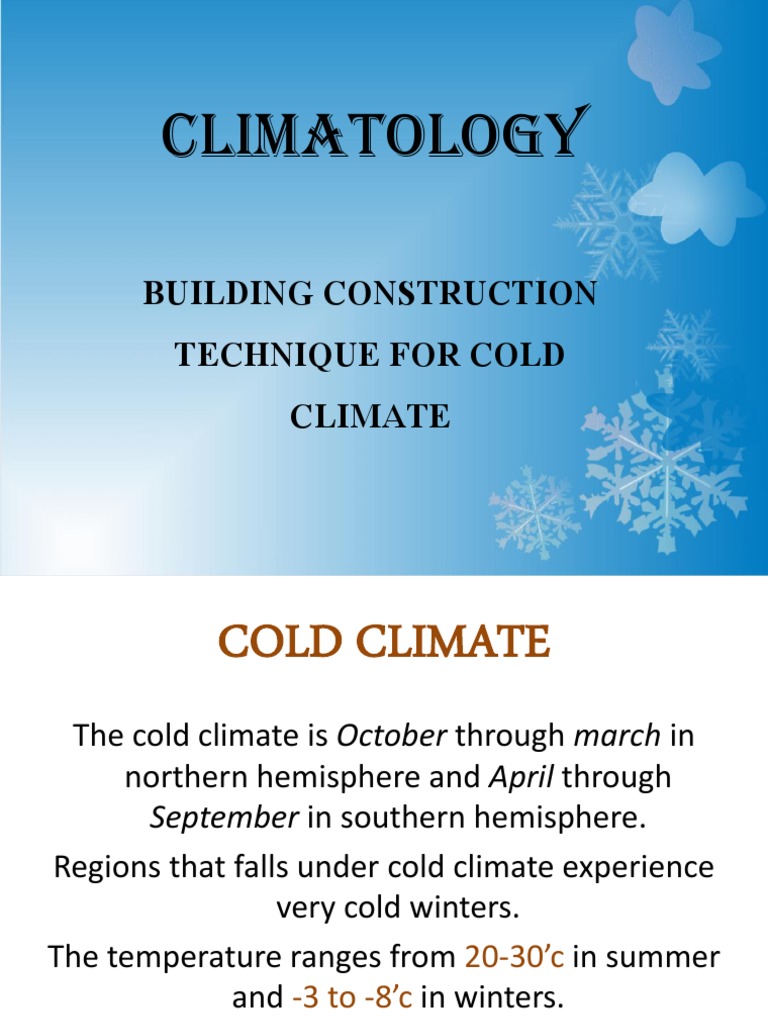 CLIMATOLOGY

BUILDING CONSTRUCTION TECHNIQUE FOR COLD CLIMATE

COLD CLIMATE

The cold climate is October through march in northern hemisphere and April through September in southern hemisphere.

Regions that falls under cold climate experience very cold winters.

The temperature ranges from 20-30’c in summer and -3 to -8’c in winters.